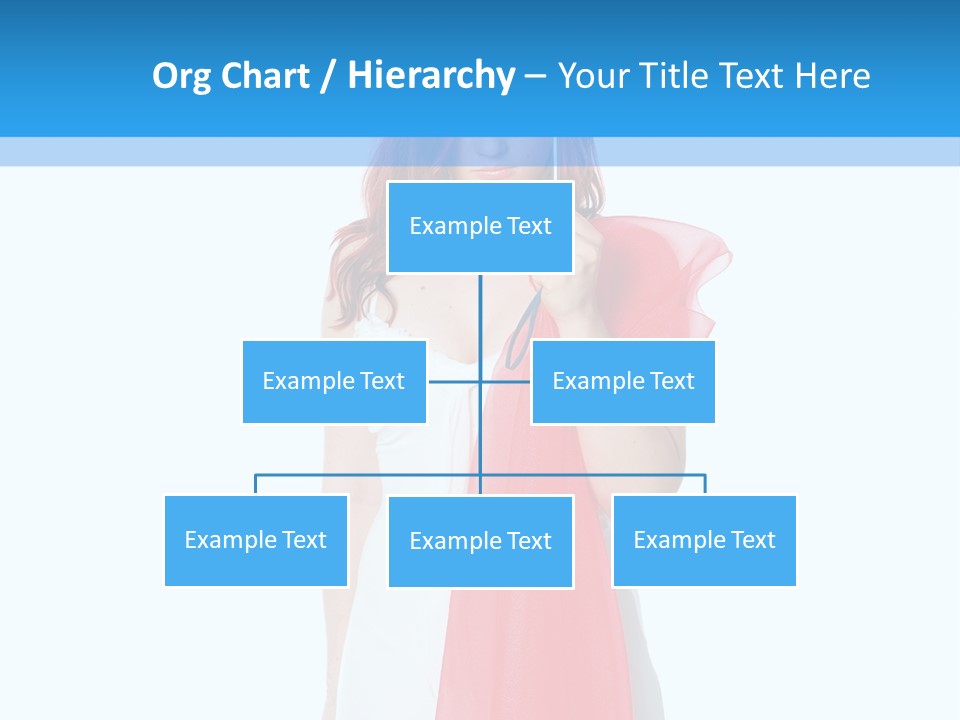 Org Chart / Hierarchy – Your Title Text Here

Example Text

Example Text

Example Text

Example Text

Example Text

Example Text